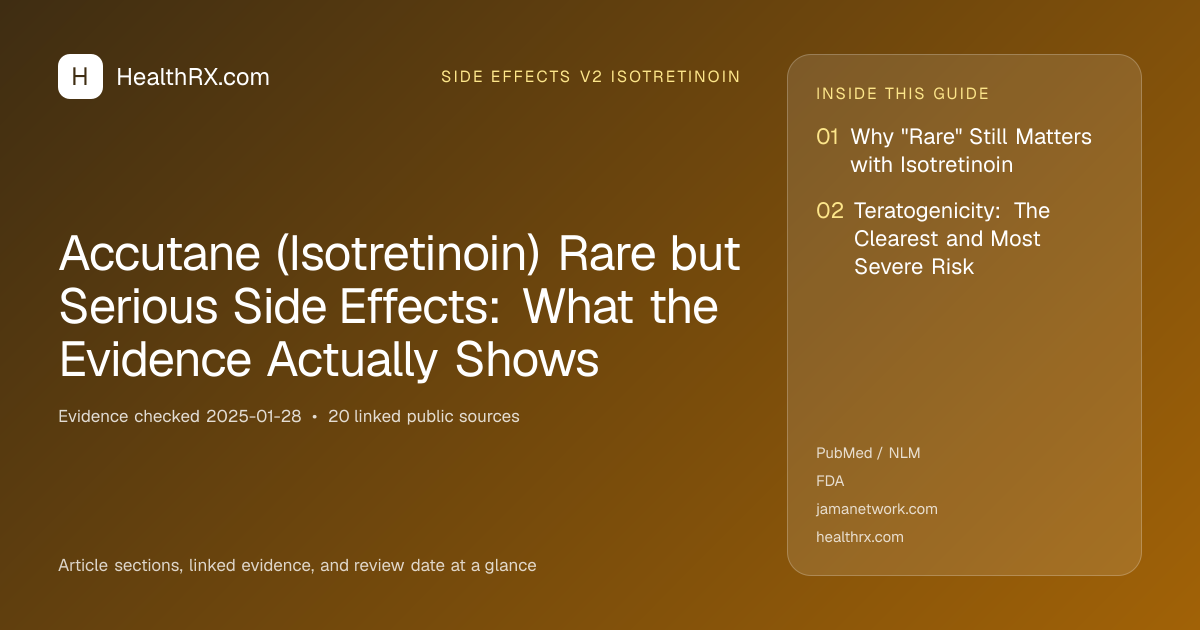 H HealthRX.com

SIDE EFFECTS V2 ISOTRETINOIN

Accutane (Isotretinoin) Rare but Serious Side Effects: What the Evidence Actually Shows

Evidence checked 2025-01-28 • 20 linked public sources

Article sections, linked evidence, and review date at a glance

INSIDE THIS GUIDE

01 Why "Rare" Still Matters with Isotretinoin

02 Teratogenicity: The Clearest and Most Severe Risk

PubMed / NLM
FDA
jamanetwork.com
healthrx.com